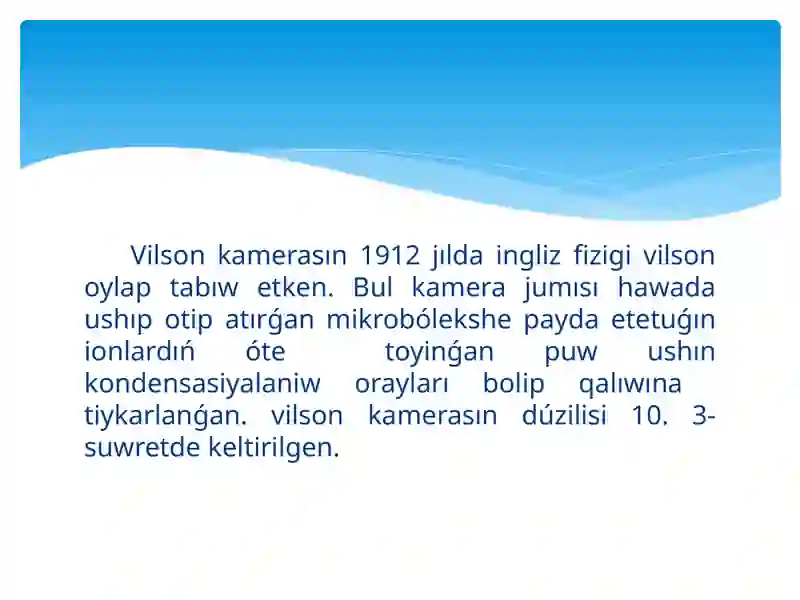 Vilson kamerasın 1912 jılda ingliz fizigi vilson oylap tabıw etken. Bul kamera jumısı hawada ushıp otip atırǵan mikrobólekshe payda etetuǵın ionlardıń óte toyinǵan puw ushın kondensasiyalaniw orayları bolip qalıwına tiykarlanǵan. vilson kamerasın dúzilisi 10. 3-suwretde keltirilgen.